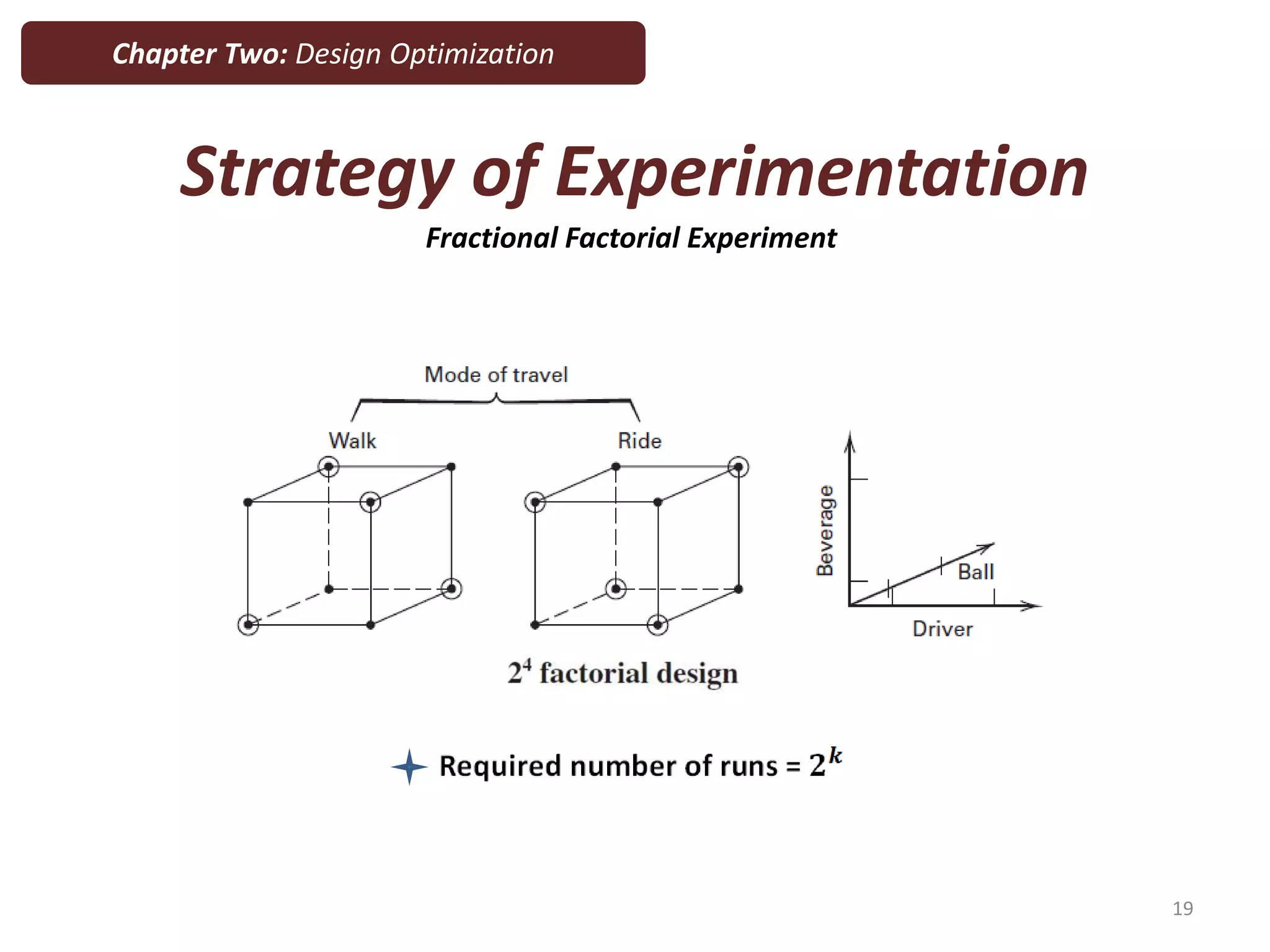 Chapter Two: Design Optimization

Strategy of Experimentation

Fractional Factorial Experiment

Mode of travel

Walk

Ride

Beverage

Ball

Driver

$2^4$ factorial design

Required number of runs = $2^k$

19